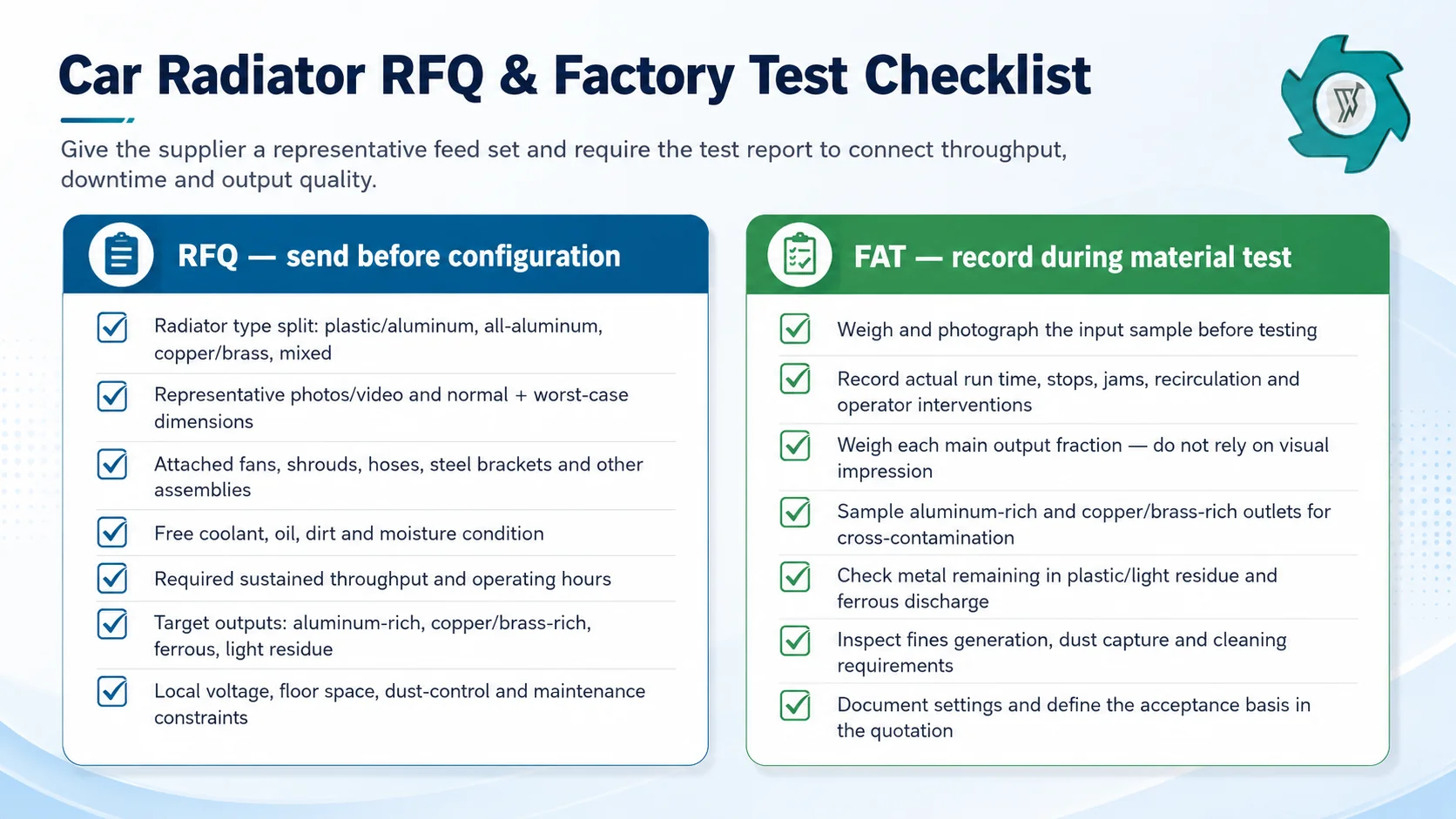 Car Radiator RFQ & Factory Test Checklist

Give the supplier a representative feed set and require the test report to connect throughput, downtime and output quality.

RFQ — send before configuration

Radiator type split: plastic/aluminum, all-aluminum, copper/brass, mixed

Representative photos/video and normal + worst-case dimensions

Attached fans, shrouds, hoses, steel brackets and other assemblies

Free coolant, oil, dirt and moisture condition

Required sustained throughput and operating hours

Target outputs: aluminum-rich, copper/brass-rich, ferrous, light residue

Local voltage, floor space, dust-control and maintenance constraints

FAT — record during material test

Weigh and photograph the input sample before testing

Record actual run time, stops, jams, recirculation and operator interventions

Weigh each main output fraction — do not rely on visual impression

Sample aluminum-rich and copper/brass-rich outlets for cross-contamination

Check metal remaining in plastic/light residue and ferrous discharge

Inspect fines generation, dust capture and cleaning requirements

Document settings and define the acceptance basis in the quotation